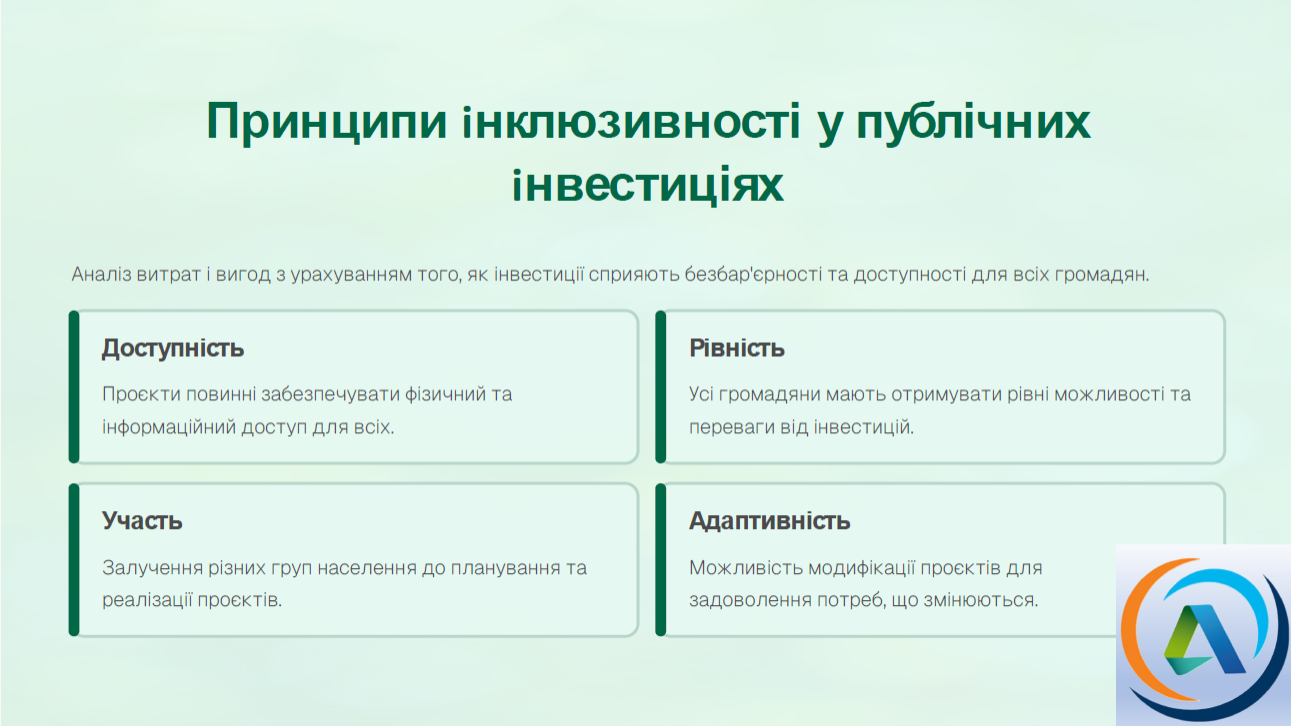 Принципи інклюзивності у публічних інвестиціях

Аналіз витрат і вигод з урахуванням того, як інвестиції сприяють безбар'єрності та доступності для всіх громадян.

Доступність

Проєкти повинні забезпечувати фізичний та інформаційний доступ для всіх.

Рівність

Усі громадяни мають отримувати рівні можливості та переваги від інвестицій.

Участь

Залучення різних груп населення до планування та реалізації проєктів.

Адаптивність

Можливість модифікації проєктів для задоволення потреб, що змінюються.